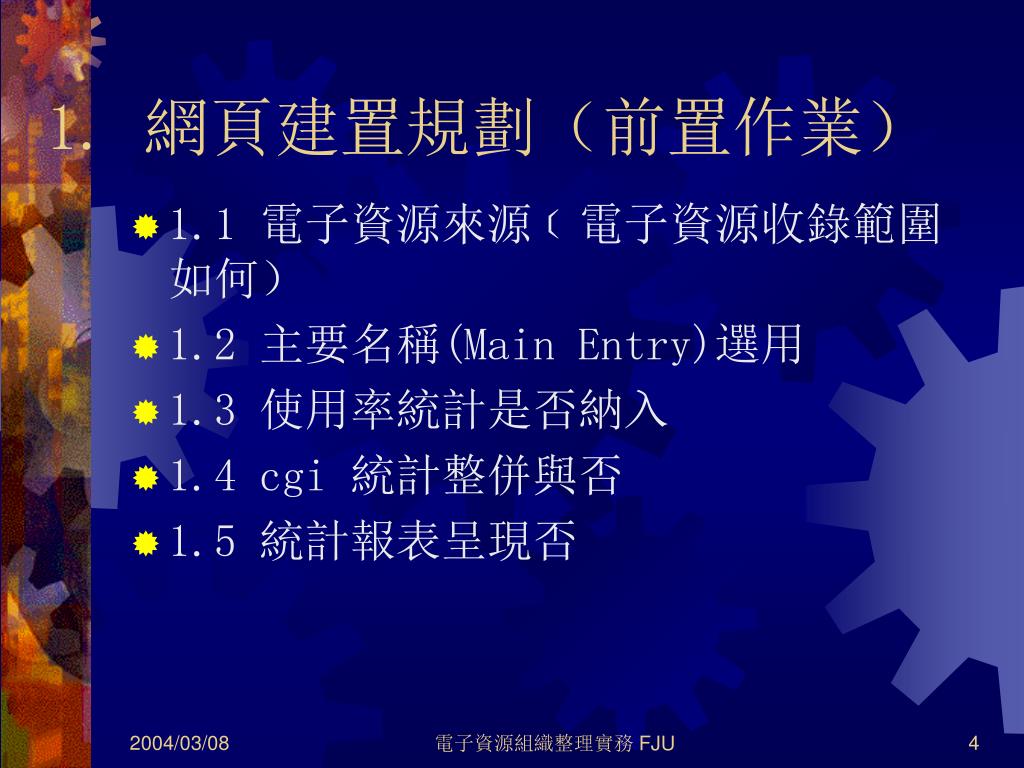 1. 網頁建置規劃（前置作業）

1.1 電子資源來源﹝電子資源收錄範圍如何）

1.2 主要名稱(Main Entry)選用

1.3 使用率統計是否納入

1.4 cgi 統計整併與否

1.5 統計報表呈現否

2004/03/08

電子資源組織整理實務 FJU

4